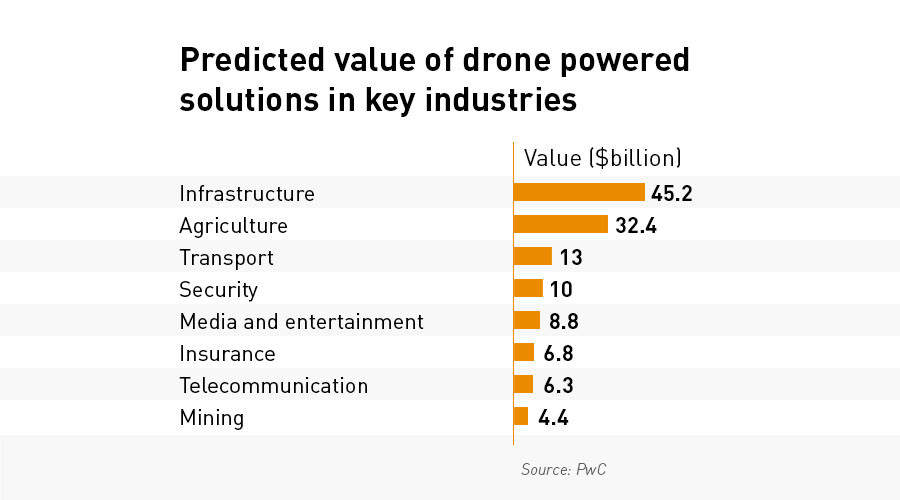 Predicted value of drone powered solutions in key industries

| | Value ($billion) |
|---|---|
| Infrastructure | 45.2 |
| Agriculture | 32.4 |
| Transport | 13 |
| Security | 10 |
| Media and entertainment | 8.8 |
| Insurance | 6.8 |
| Telecommunication | 6.3 |
| Mining | 4.4 |

Source: PwC